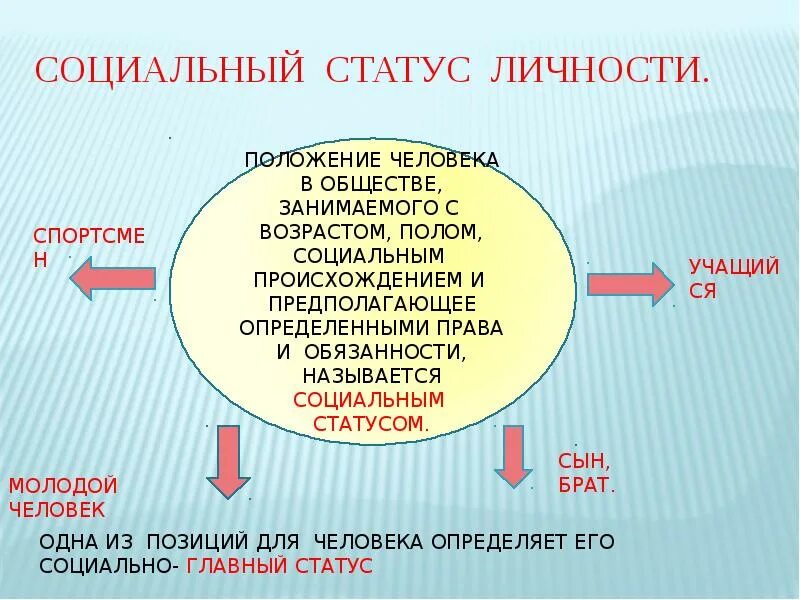 СОЦИАЛЬНЫЙ СТАТУС ЛИЧНОСТИ.

ПОЛОЖЕНИЕ ЧЕЛОВЕКА В ОБЩЕСТВЕ, ЗАНИМАЕМОГО С ВОЗРАСТОМ, ПОЛОМ, СОЦИАЛЬНЫМ ПРОИСХОЖДЕНИЕМ И ПРЕДПОЛАГАЮЩЕЕ ОПРЕДЕЛЕННЫМИ ПРАВА И ОБЯЗАННОСТИ, НАЗЫВАЕТСЯ СОЦИАЛЬНЫМ СТАТУСОМ.

СПОРТСМЕН

УЧАЩИЙСЯ

МОЛОДОЙ ЧЕЛОВЕК

СЫН, БРАТ.

ОДНА ИЗ ПОЗИЦИЙ ДЛЯ ЧЕЛОВЕКА ОПРЕДЕЛЯЕТ ЕГО СОЦИАЛЬНО- ГЛАВНЫЙ СТАТУС